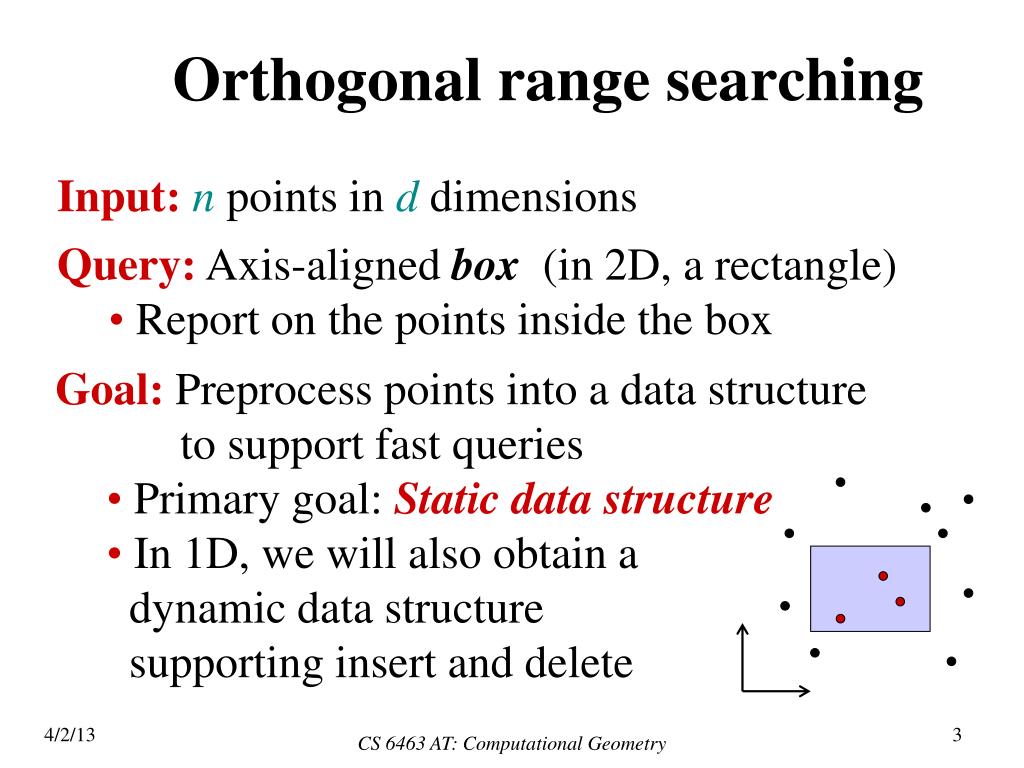 Orthogonal range searching

Input: $n$ points in $d$ dimensions

Query: Axis-aligned box (in 2D, a rectangle)
• Report on the points inside the box

Goal: Preprocess points into a data structure to support fast queries
• Primary goal: Static data structure
• In 1D, we will also obtain a dynamic data structure supporting insert and delete

4/2/13
CS 6463 AT: Computational Geometry
3